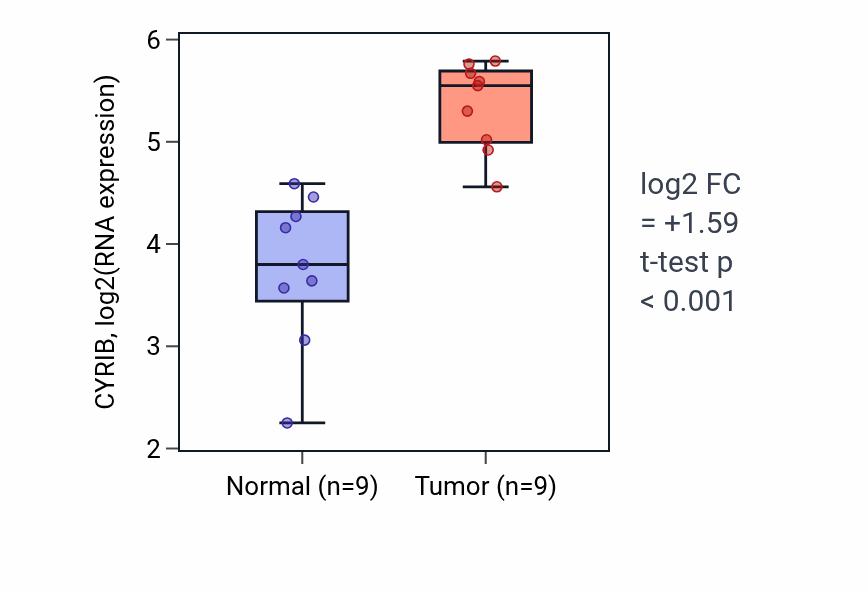 CYRIB, log2(RNA expression)

6
5
4
3
2

Normal (n=9)
Tumor (n=9)

log2 FC
= +1.59
t-test p
< 0.001